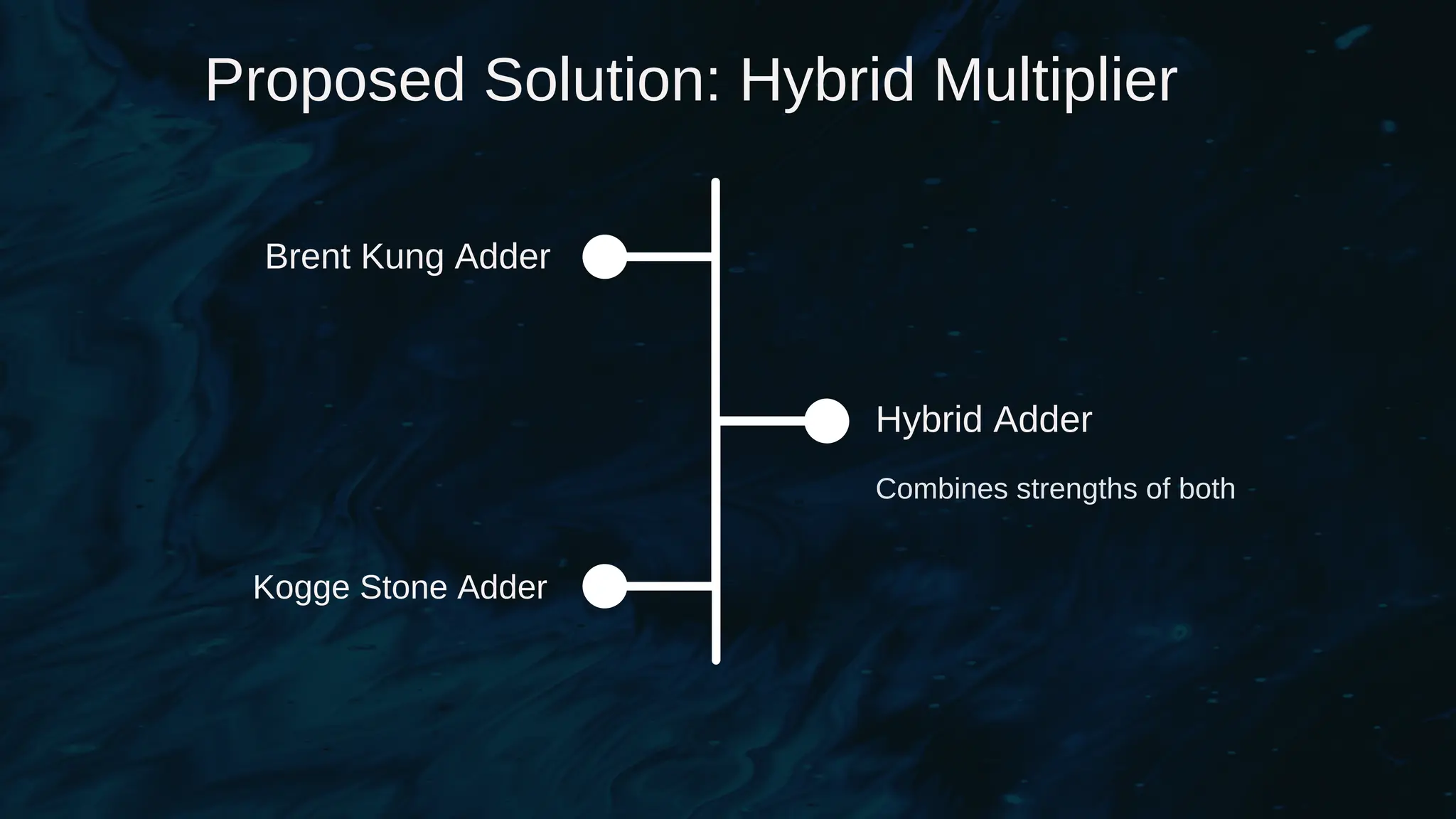 Proposed Solution: Hybrid Multiplier

Brent Kung Adder

Hybrid Adder

Combines strengths of both

Kogge Stone Adder